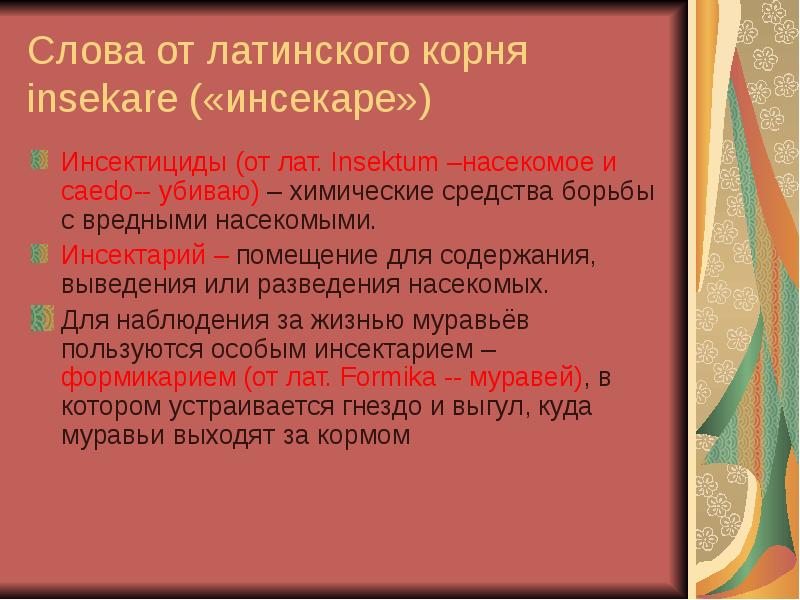 Слова от латинского корня insekare («инсекаре»)

Инсектициды (от лат. Insektum –насекомое и caedo-- убиваю) – химические средства борьбы с вредными насекомыми.

Инсектарий – помещение для содержания, выведения или разведения насекомых.

Для наблюдения за жизнью муравьёв пользуются особым инсектарием – формикарием (от лат. Formika -- муравей), в котором устраивается гнездо и выгул, куда муравьи выходят за кормом